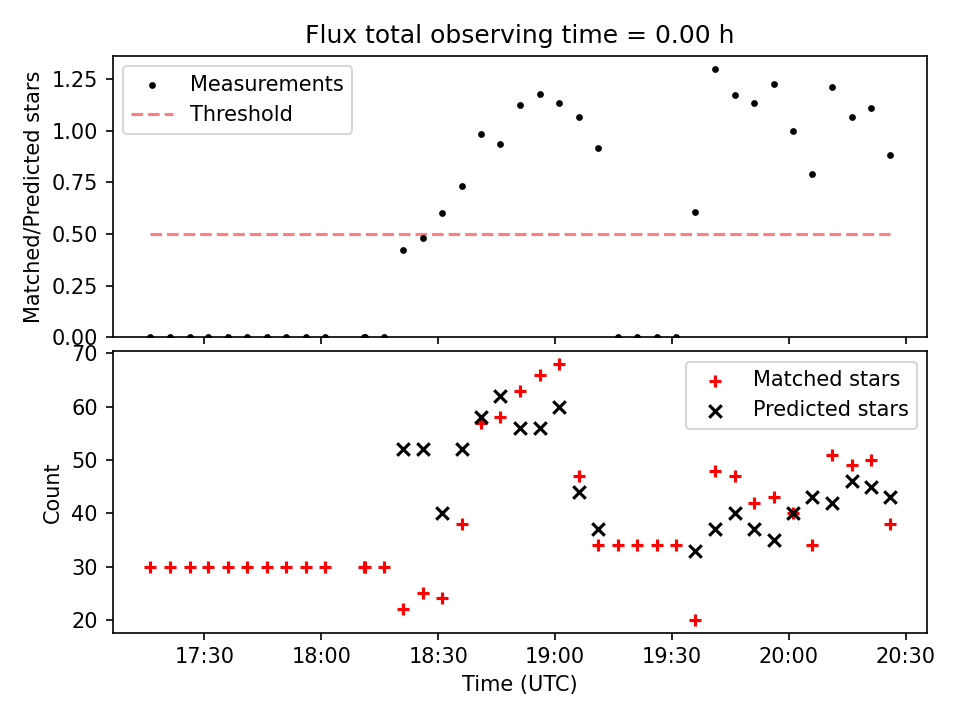 Flux total observing time = 0.00 h

Matched/Predicted stars

1.25
1.00
0.75
0.50
0.25
0.00

Measurements
Threshold

Count

70
60
50
40
30
20

Matched stars
Predicted stars

17:30
18:00
18:30
19:00
19:30
20:00
20:30

Time (UTC)